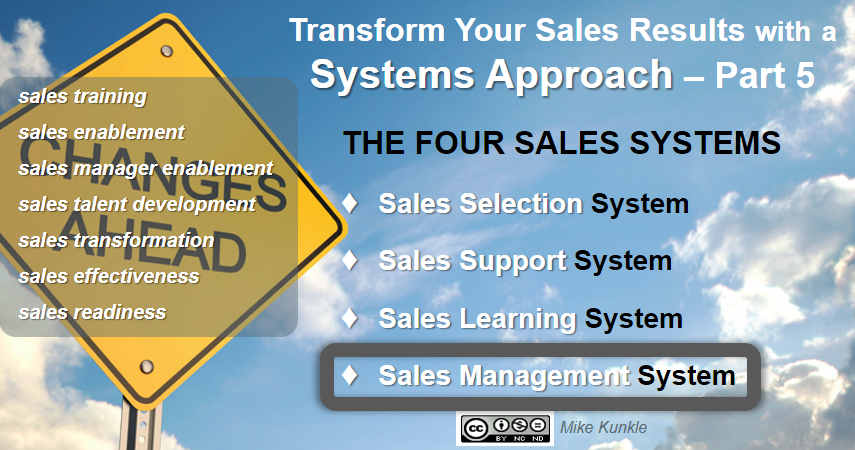 Transform Your Sales Results with a Systems Approach – Part 5

sales training
sales enablement
sales manager enablement
sales talent development
sales transformation
sales effectiveness
sales readiness

CHANGES AHEAD

THE FOUR SALES SYSTEMS

♦ Sales Selection System
♦ Sales Support System
♦ Sales Learning System
♦ Sales Management System

cc BY NC ND

Mike Kunkle